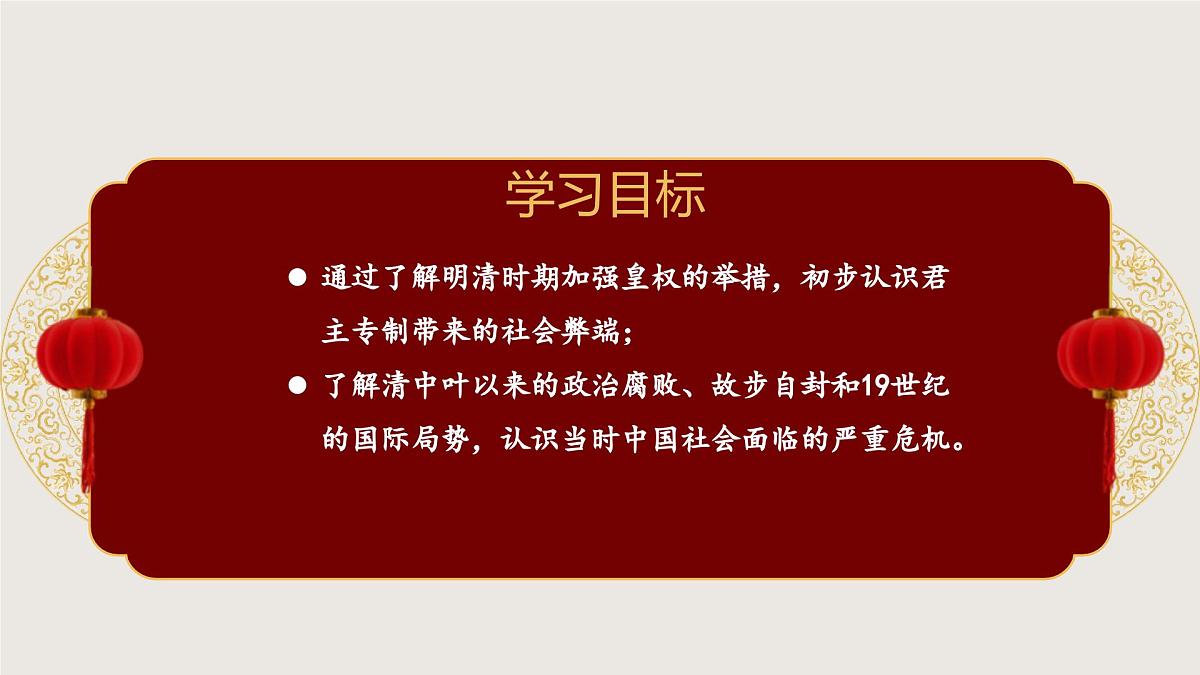 学习目标

● 通过了解明清时期加强皇权的举措，初步认识君主专制带来的社会弊端；

● 了解清中叶以来的政治腐败、故步自封和19世纪的国际局势，认识当时中国社会面临的严重危机。